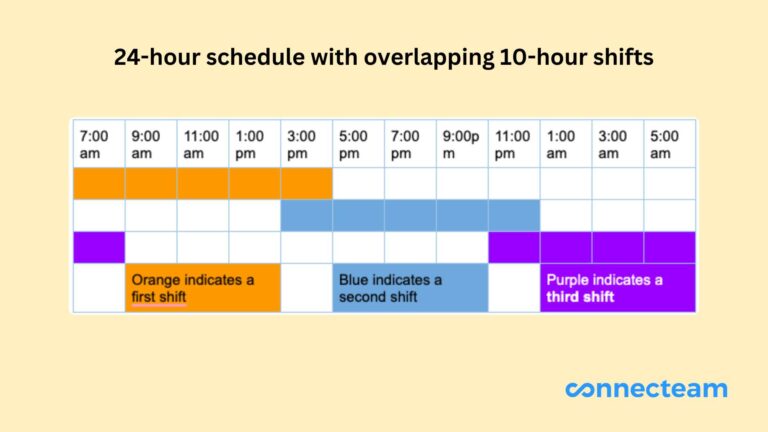 24-hour schedule with overlapping 10-hour shifts

| 7:00 am | 9:00 am | 11:00 am | 1:00 pm | 3:00 pm | 5:00 pm | 7:00 pm | 9:00pm | 11:00 pm | 1:00 am | 3:00 am | 5:00 am |
|---|---|---|---|---|---|---|---|---|---|---|---|
| | | | | | | | | | | | |
| | | | | | | | | | | | |
| | | | | | | | | | | | |
| | Orange indicates a first shift | | | | Blue indicates a second shift | | | | Purple indicates a third shift | | |

connecteam